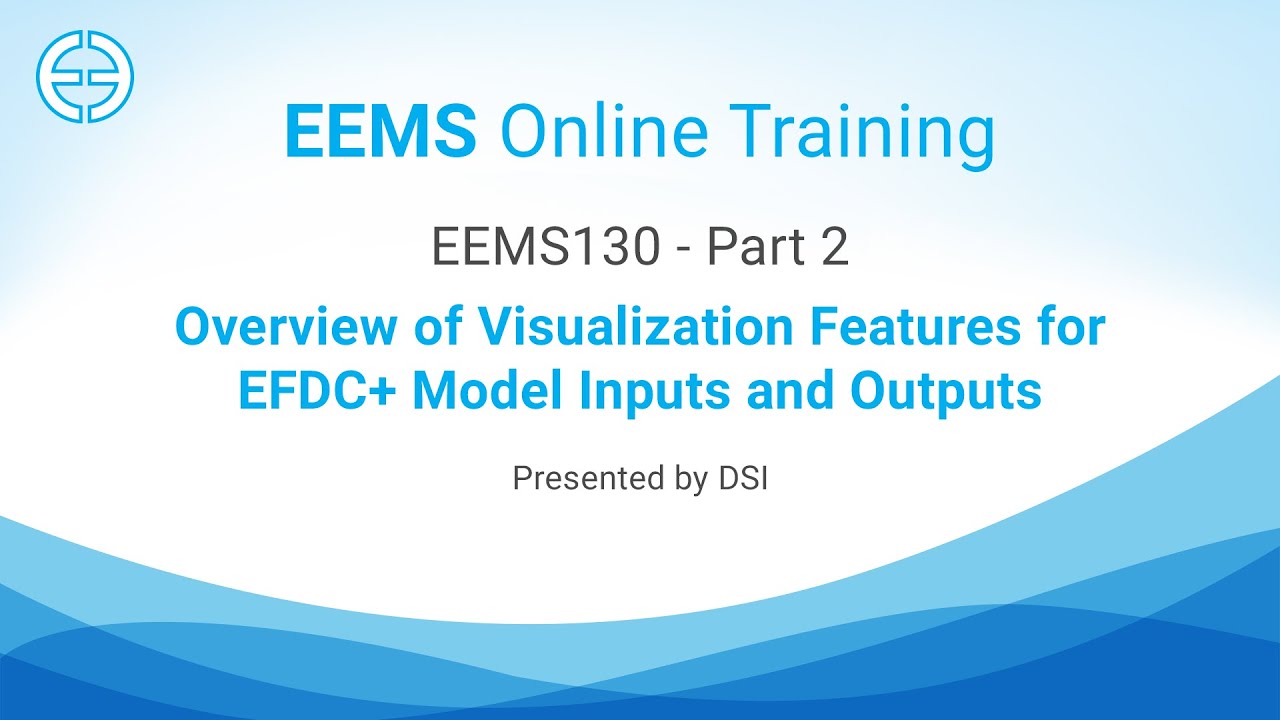 EEMS Online Training

EEMS130 - Part 2

Overview of Visualization Features for EFDC+ Model Inputs and Outputs

Presented by DSI